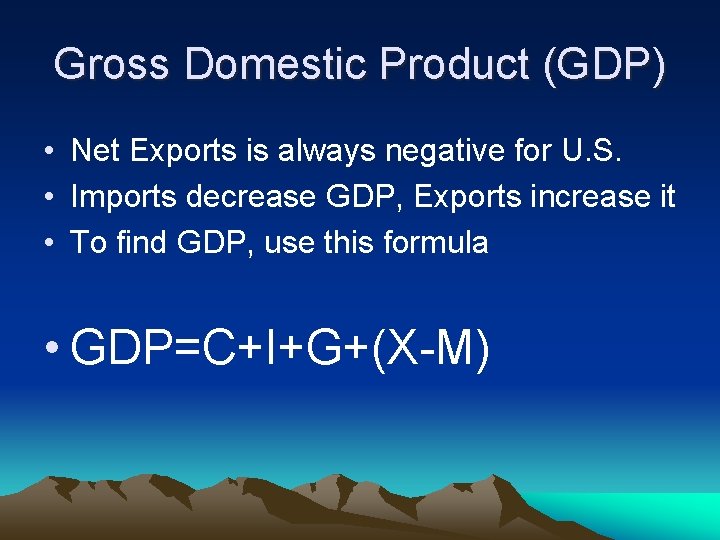 Gross Domestic Product (GDP)

• Net Exports is always negative for U.S.
• Imports decrease GDP, Exports increase it
• To find GDP, use this formula

• $GDP=C+I+G+(X-M)$